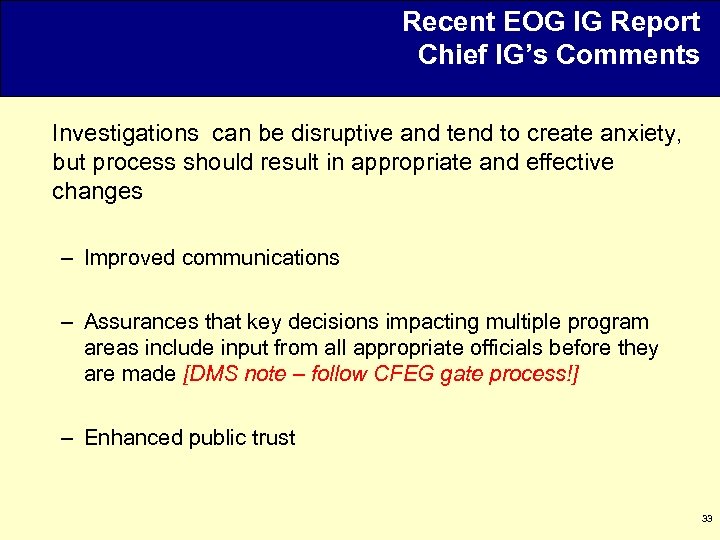 Recent EOG IG Report
Chief IG's Comments

Investigations  can be disruptive and tend to create anxiety, but process should result in appropriate and effective changes

– Improved communications

– Assurances that key decisions impacting multiple program areas include input from all appropriate officials before they are made [DMS note – follow CFEG gate process!]

– Enhanced public trust

33